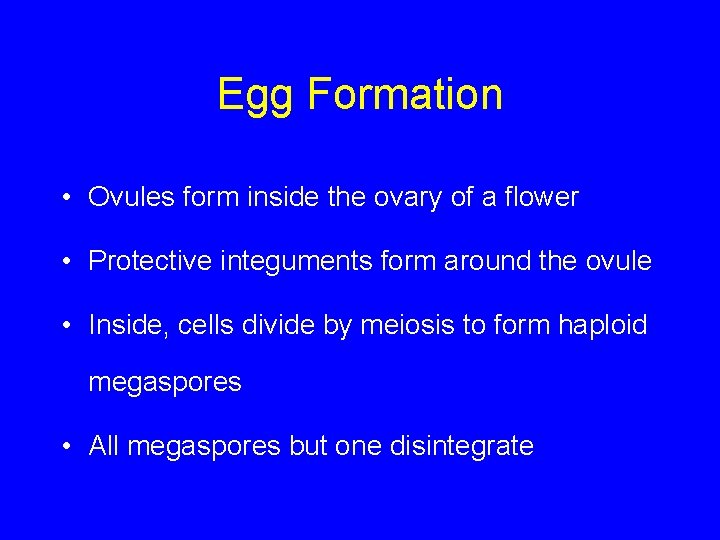 Egg Formation

• Ovules form inside the ovary of a flower

• Protective integuments form around the ovule

• Inside, cells divide by meiosis to form haploid megaspores

• All megaspores but one disintegrate